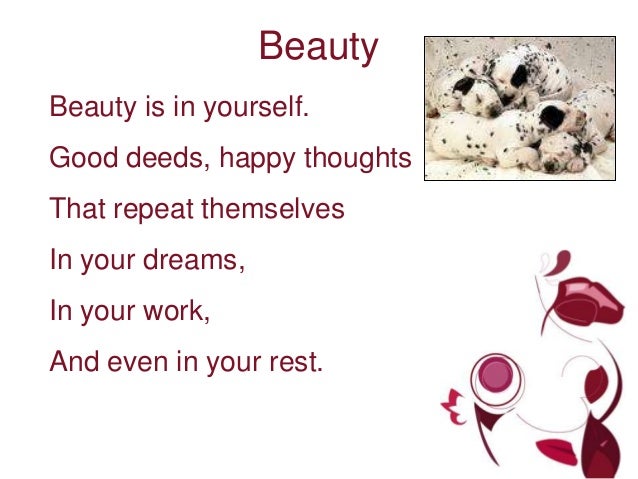 Beauty

Beauty is in yourself.

Good deeds, happy thoughts

That repeat themselves

In your dreams,

In your work,

And even in your rest.